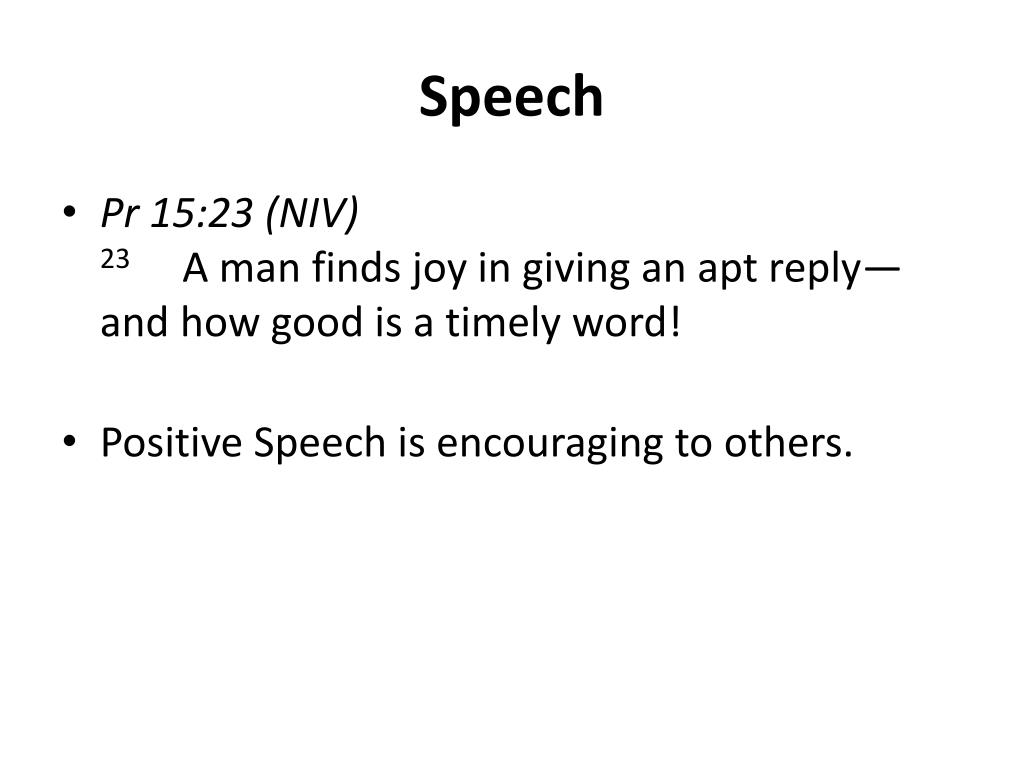 Speech

• Pr 15:23 (NIV)
23 A man finds joy in giving an apt reply— and how good is a timely word!

• Positive Speech is encouraging to others.